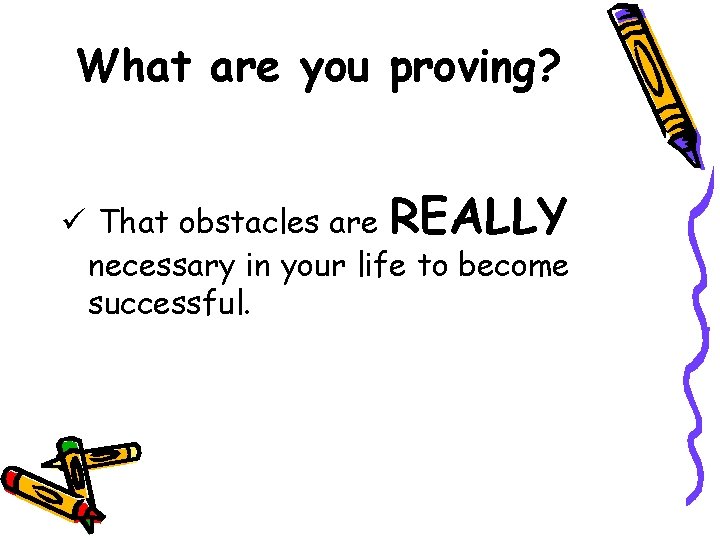 What are you proving?

✓ That obstacles are REALLY necessary in your life to become successful.